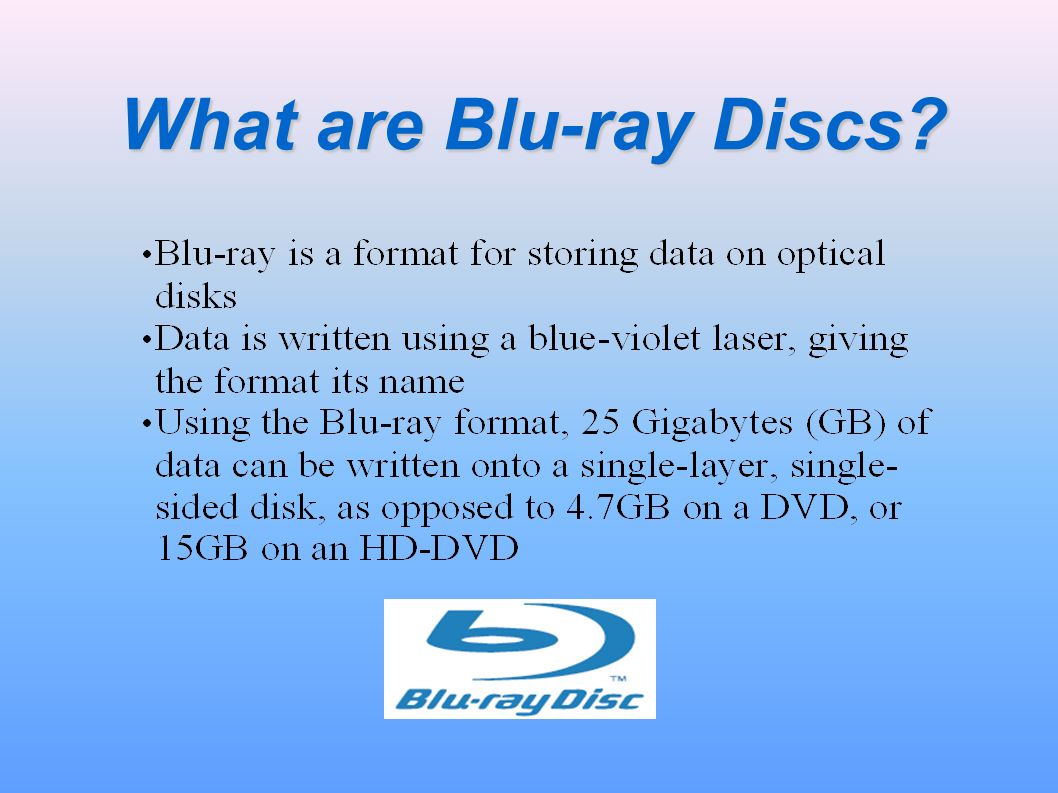 What are Blu-ray Discs?

•Blu-ray is a format for storing data on optical disks
•Data is written using a blue-violet laser, giving the format its name
•Using the Blu-ray format, 25 Gigabytes (GB) of data can be written onto a single-layer, single-sided disk, as opposed to 4.7GB on a DVD, or 15GB on an HD-DVD

™
Blu-ray Disc